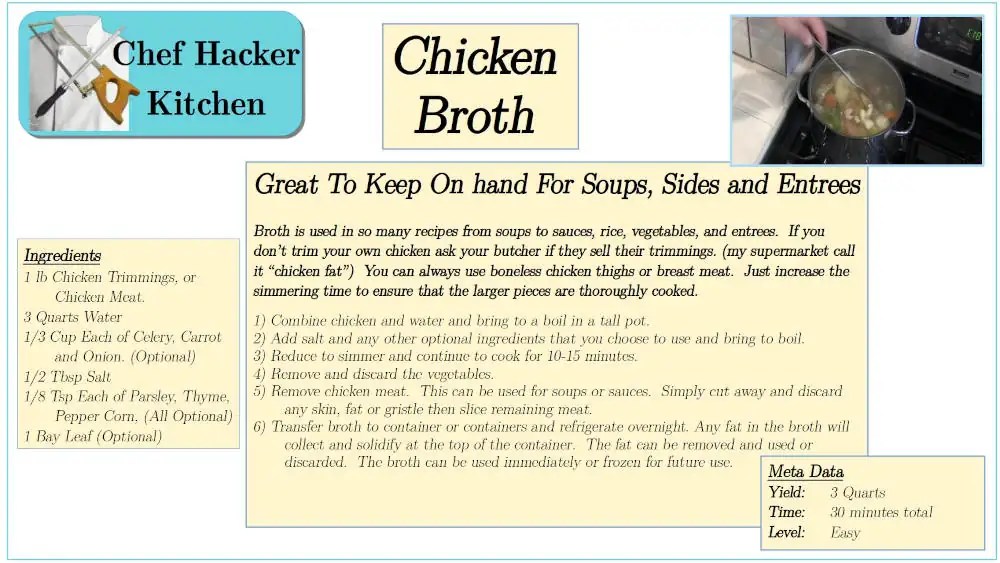 Chef Hacker Kitchen

Chicken Broth

Great To Keep On hand For Soups, Sides and Entrees

Broth is used in so many recipes from soups to sauces, rice, vegetables, and entrees. If you don't trim your own chicken ask your butcher if they sell their trimmings. (my supermarket call it "chicken fat") You can always use boneless chicken thighs or breast meat. Just increase the simmering time to ensure that the larger pieces are thoroughly cooked.

1) Combine chicken and water and bring to a boil in a tall pot.
2) Add salt and any other optional ingredients that you choose to use and bring to boil.
3) Reduce to simmer and continue to cook for 10-15 minutes.
4) Remove and discard the vegetables.
5) Remove chicken meat. This can be used for soups or sauces. Simply cut away and discard any skin, fat or gristle then slice remaining meat.
6) Transfer broth to container or containers and refrigerate overnight. Any fat in the broth will collect and solidify at the top of the container. The fat can be removed and used or discarded. The broth can be used immediately or frozen for future use.

Ingredients
1 lb Chicken Trimmings, or Chicken Meat.
3 Quarts Water
1/3 Cup Each of Celery, Carrot and Onion. (Optional)
1/2 Tbsp Salt
1/8 Tsp Each of Parsley, Thyme, Pepper Corn. (All Optional)
1 Bay Leaf (Optional)

Meta Data
Yield: 3 Quarts
Time: 30 minutes total
Level: Easy